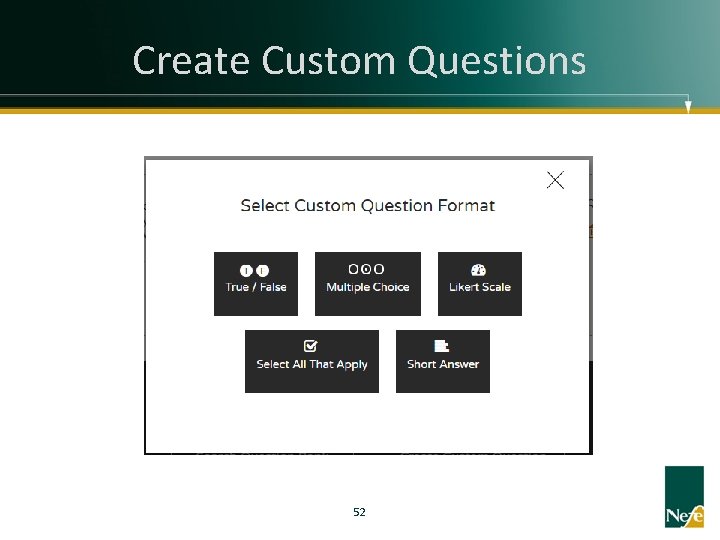 Create Custom Questions

Select Custom Question Format

True / False

Multiple Choice

Likert Scale

Select All That Apply

Short Answer

52

Nefe